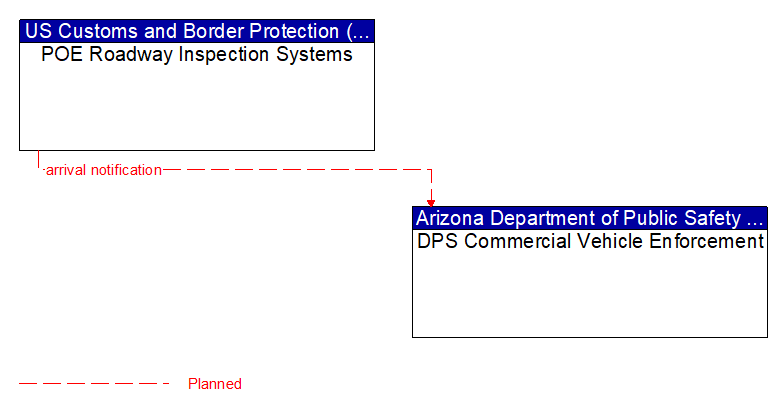 US Customs and Border Protection (...
POE Roadway Inspection Systems

arrival notification

Arizona Department of Public Safety ...
DPS Commercial Vehicle Enforcement

Planned